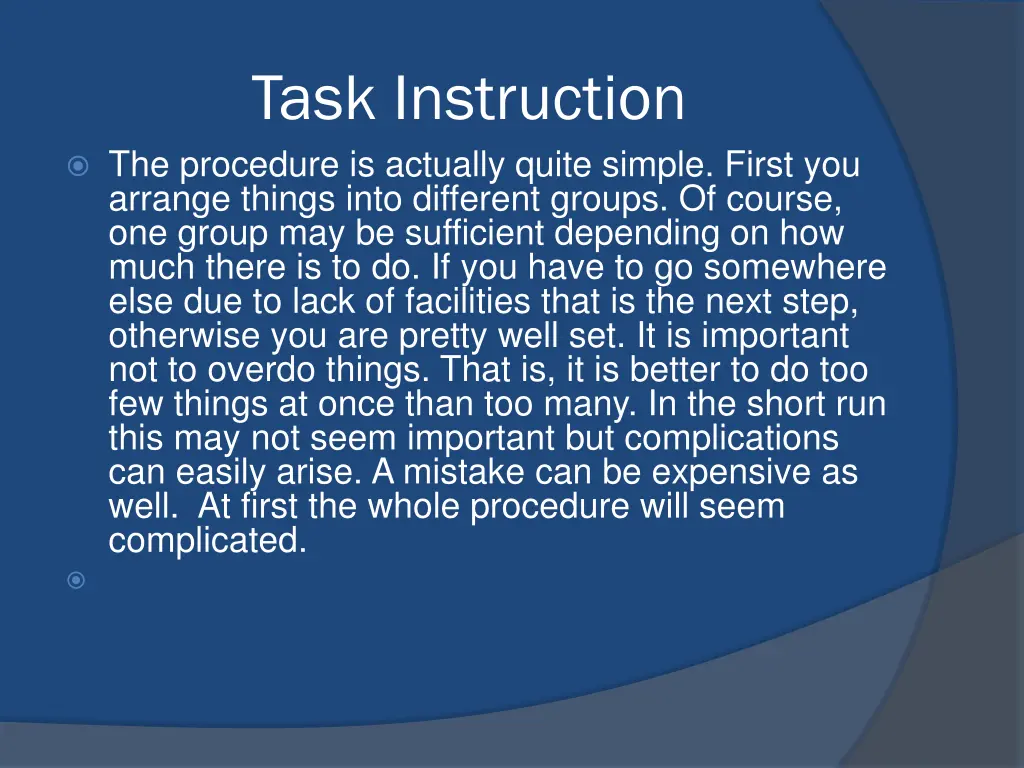 Task Instruction

The procedure is actually quite simple. First you arrange things into different groups. Of course, one group may be sufficient depending on how much there is to do. If you have to go somewhere else due to lack of facilities that is the next step, otherwise you are pretty well set. It is important not to overdo things. That is, it is better to do too few things at once than too many. In the short run this may not seem important but complications can easily arise. A mistake can be expensive as well.  At first the whole procedure will seem complicated.